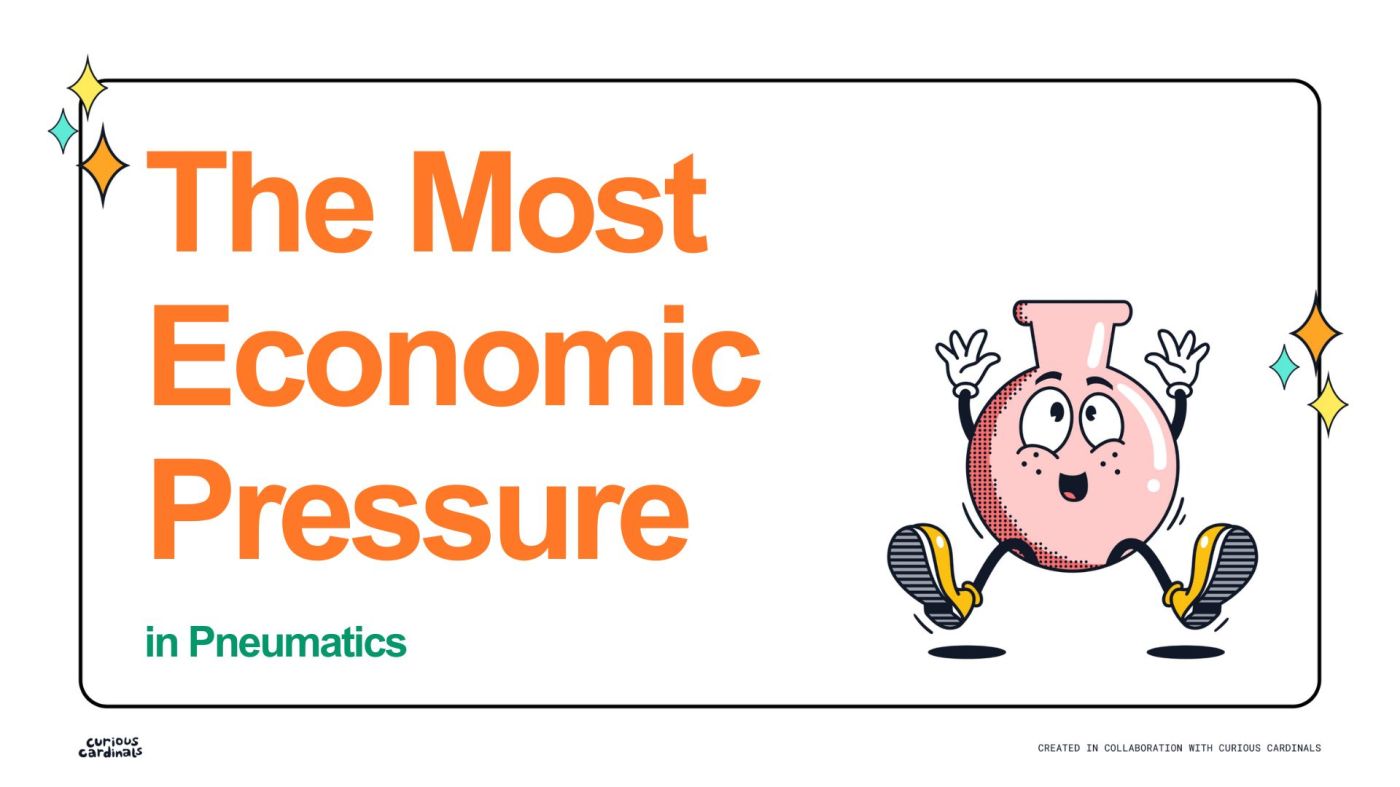 The Most Economic Pressure

in Pneumatics

curious cardinals

CREATED IN COLLABORATION WITH CURIOUS CARDINALS